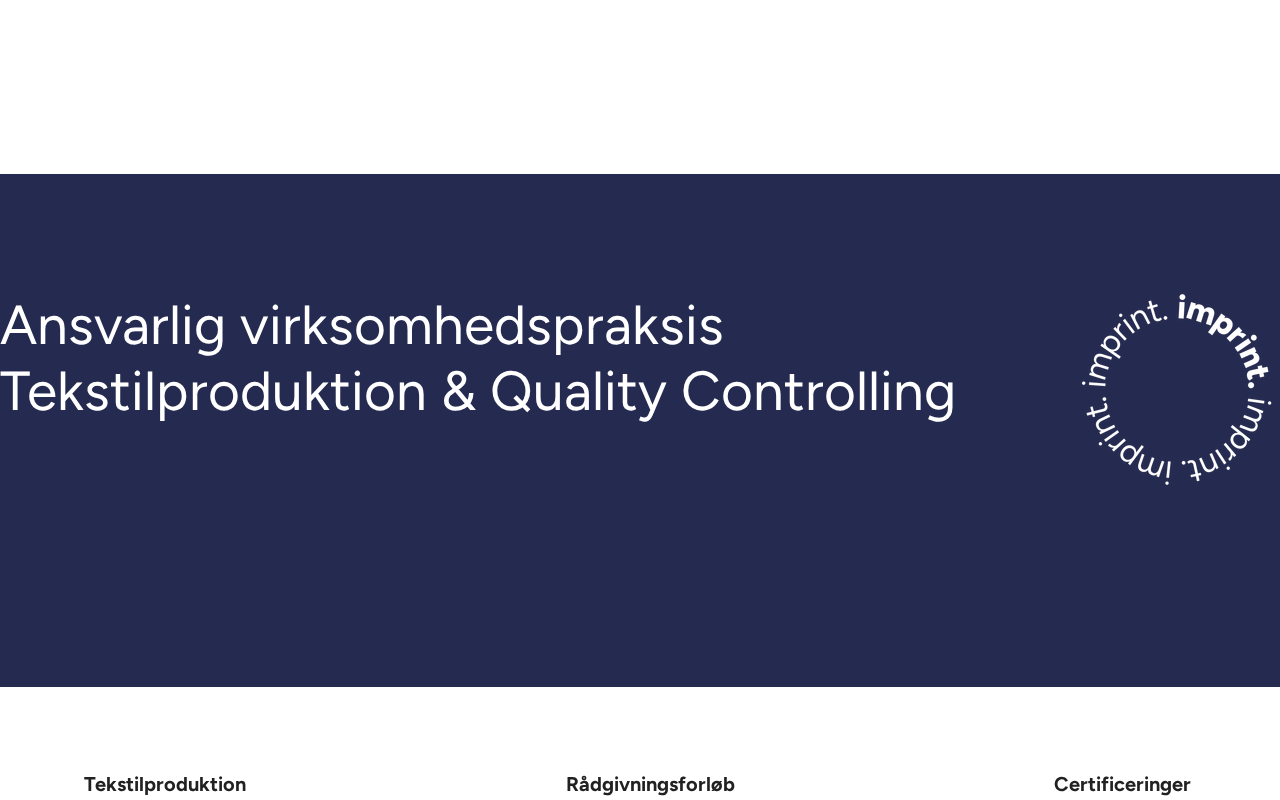 Ansvarlig virksomhedspraksis
Tekstilproduktion & Quality Controlling

imprint. imprint. imprint. imprint.

Tekstilproduktion

Rådgivningsforløb

Certificeringer